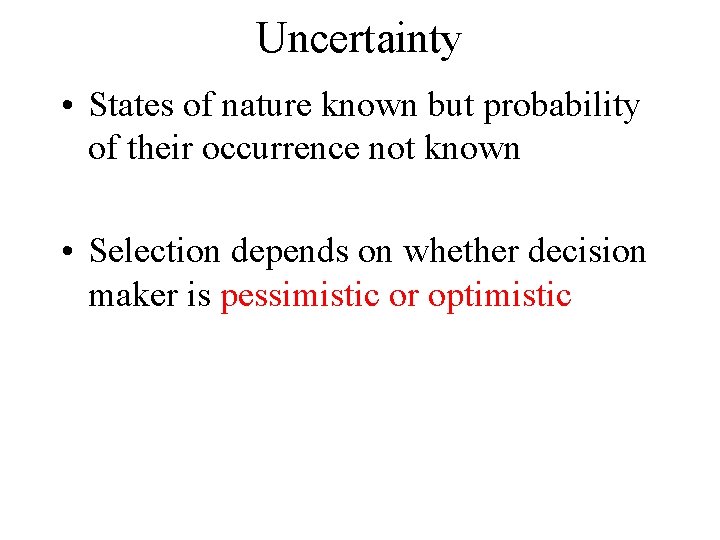 Uncertainty

• States of nature known but probability of their occurrence not known

• Selection depends on whether decision maker is pessimistic or optimistic